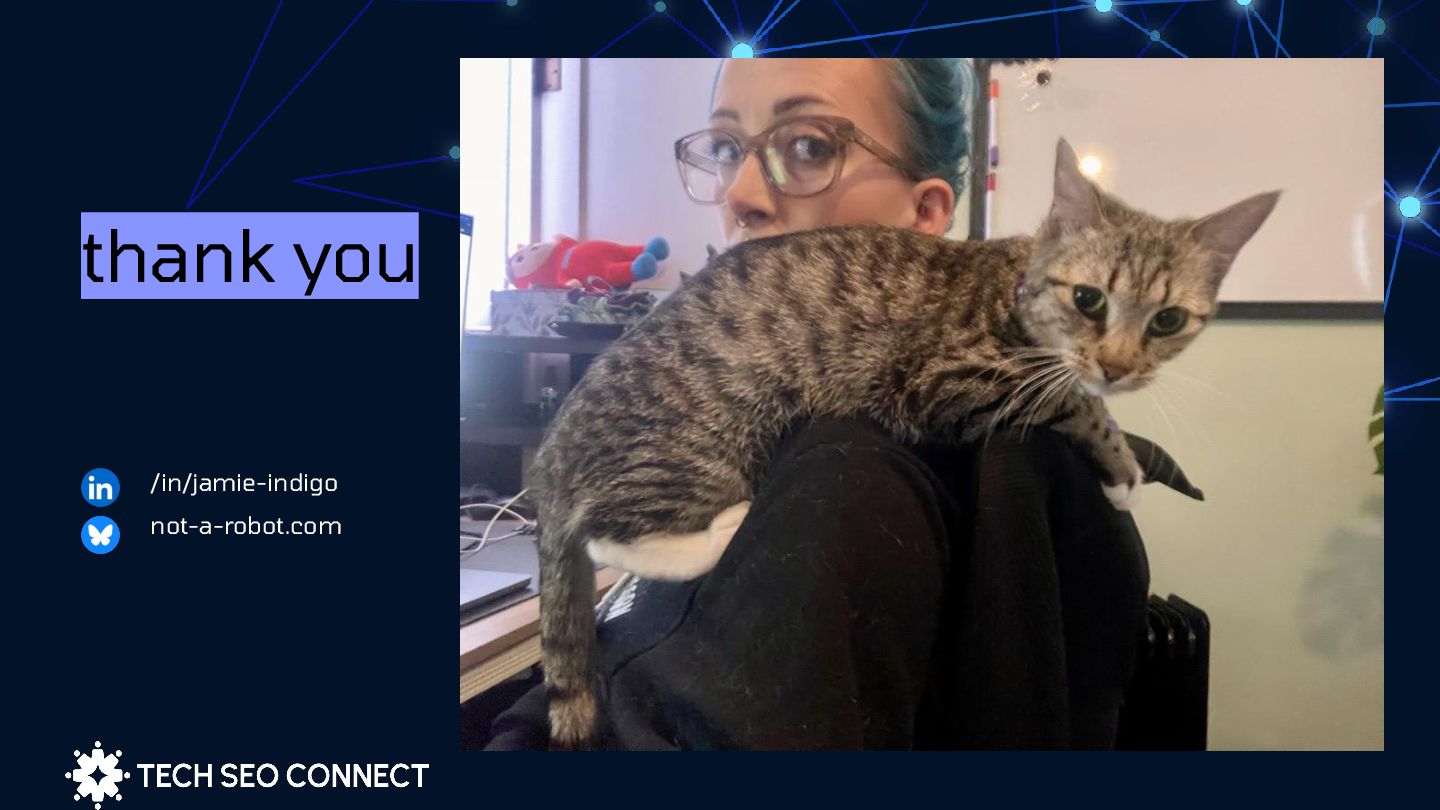 thank you

in /in/jamie-indigo

not-a-robot.com

TECH SEO CONNECT